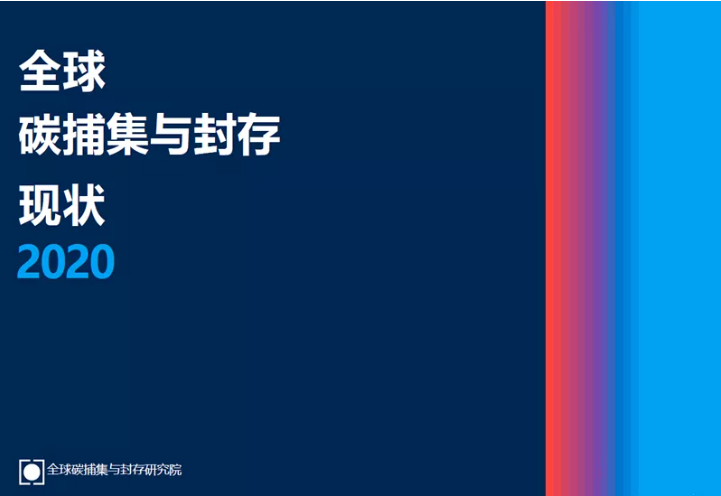 全球
碳捕集与封存
现状
2020

全球碳捕集与封存研究院